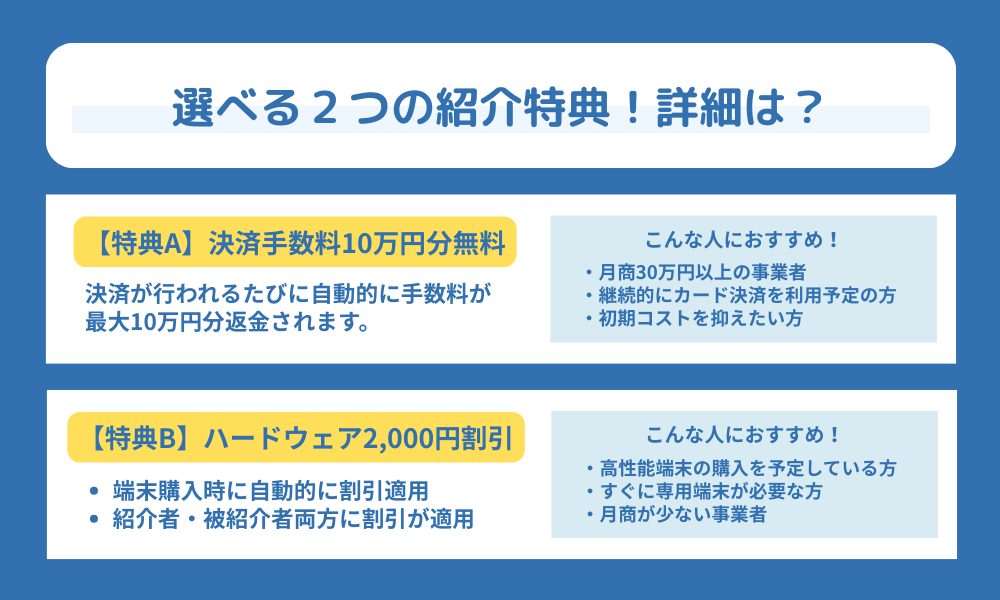 選べる２つの紹介特典！詳細は？

【特典A】決済手数料10万円分無料

決済が行われるたびに自動的に手数料が最大10万円分返金されます。

こんな人におすすめ！

・月商30万円以上の事業者
・継続的にカード決済を利用予定の方
・初期コストを抑えたい方

【特典B】ハードウェア2,000円割引

• 端末購入時に自動的に割引適用
• 紹介者・被紹介者両方に割引が適用

こんな人におすすめ！

・高性能端末の購入を予定している方
・すぐに専用端末が必要な方
・月商が少ない事業者